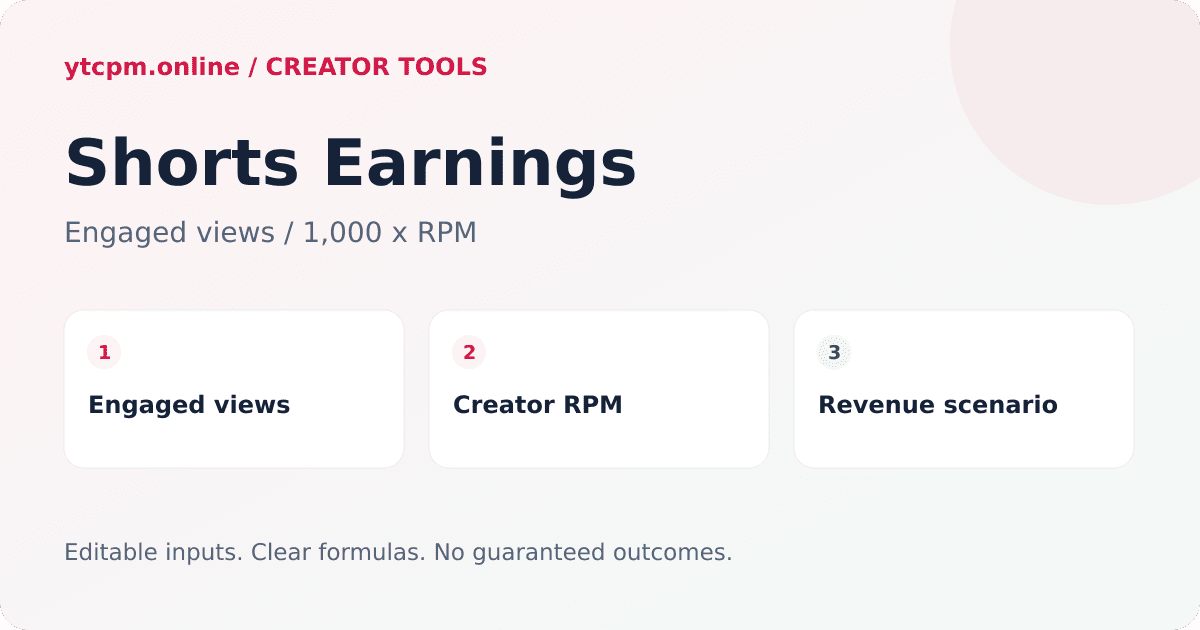 ytcpm.online / CREATOR TOOLS

Shorts Earnings

Engaged views / 1,000 x RPM

1

Engaged views

2

Creator RPM

3

Revenue scenario

Editable inputs. Clear formulas. No guaranteed outcomes.